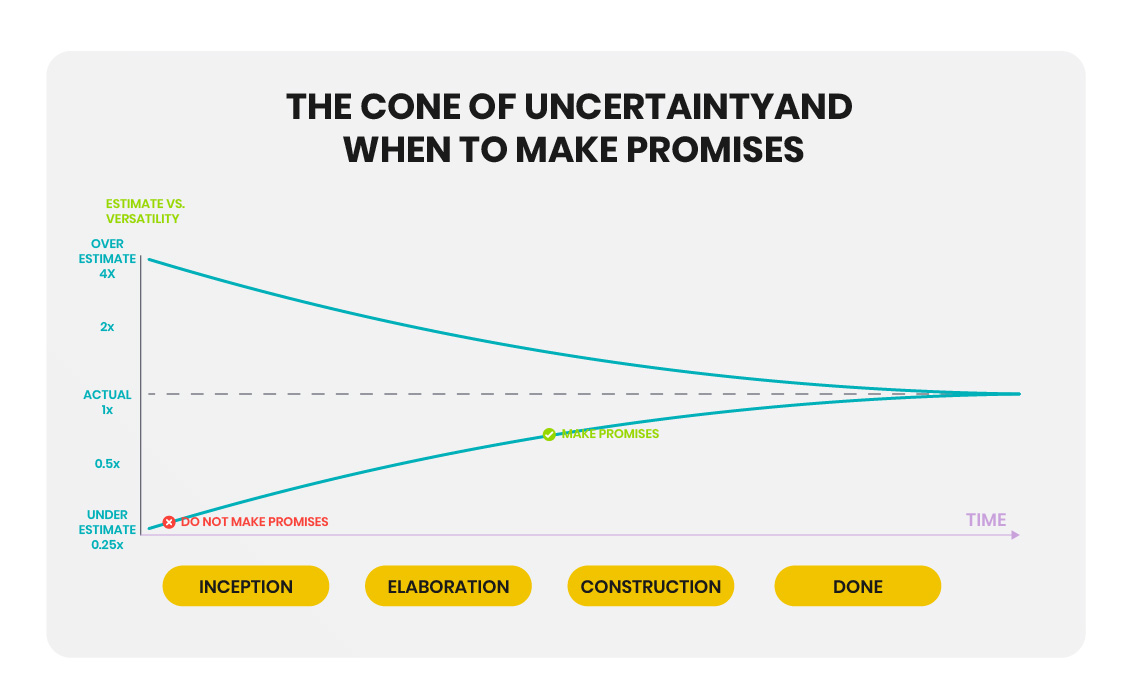 THE CONE OF UNCERTAINTYAND WHEN TO MAKE PROMISES

ESTIMATE VS. VERSATILITY

OVER ESTIMATE 4X

2x

ACTUAL 1x

0.5x

UNDER ESTIMATE 0.25x

MAKE PROMISES

DO NOT MAKE PROMISES

TIME

INCEPTION

ELABORATION

CONSTRUCTION

DONE